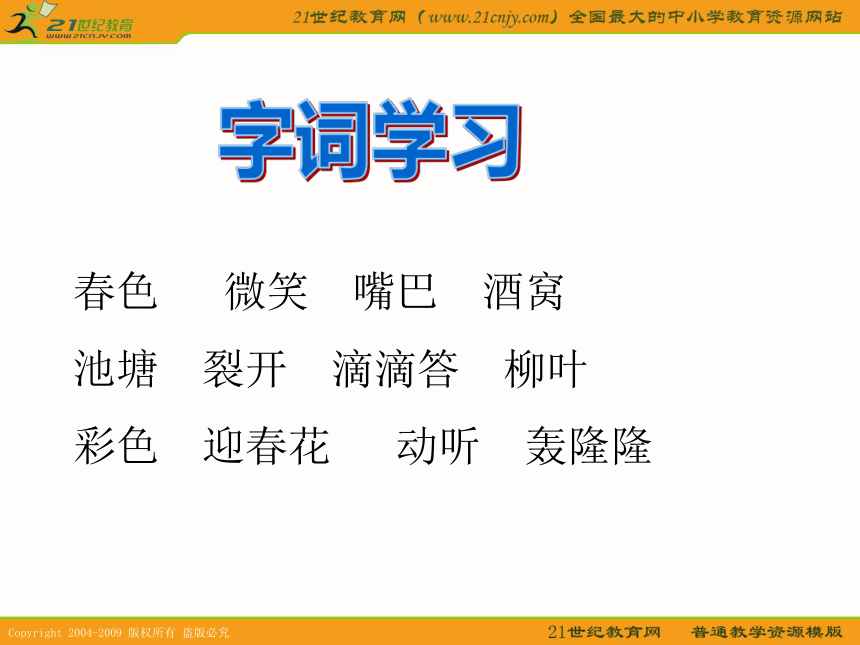 21世纪教育
www.21cnjy.com

21世纪教育网（www.21cnjy.com）全国最大的中小学教育资源网站

字词学习

春色　微笑　嘴巴　酒窝

池塘　裂开　滴滴答　柳叶

彩色　迎春花　动听　轰隆隆

Copyright 2004-2009 版权所有 盗版必究

21世纪教育网　普通教学资源模版